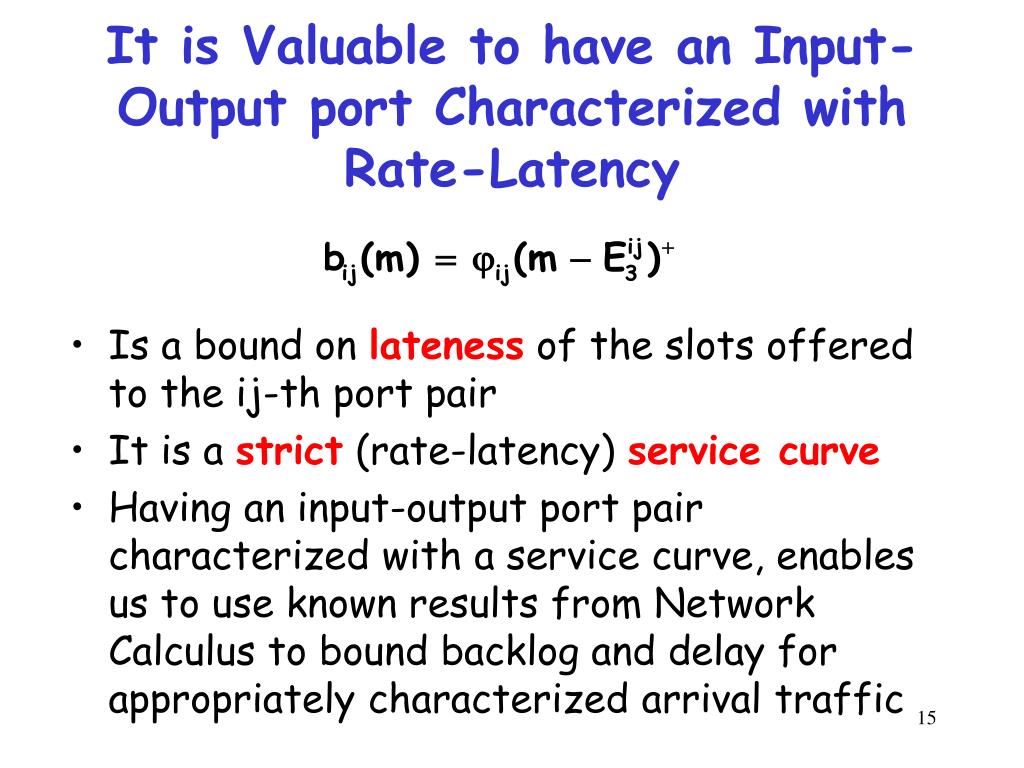 It is Valuable to have an Input-Output port Characterized with Rate-Latency

$b_{ij}(m) = \varphi_{ij}(m - E_3^{ij})^+$

• Is a bound on lateness of the slots offered to the ij-th port pair
• It is a strict (rate-latency) service curve
• Having an input-output port pair characterized with a service curve, enables us to use known results from Network Calculus to bound backlog and delay for appropriately characterized arrival traffic

15